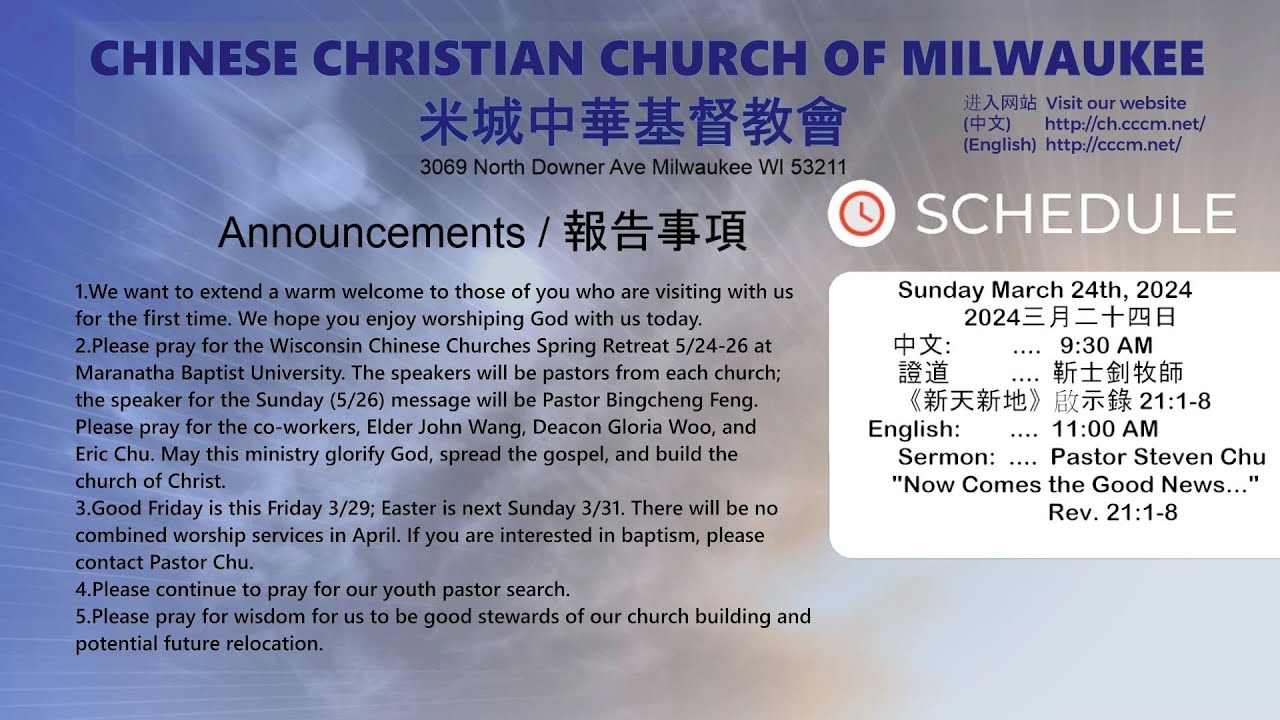 CHINESE CHRISTIAN CHURCH OF MILWAUKEE
米城中華基督教會
3069 North Downer Ave Milwaukee WI 53211

进入网站 Visit our website
(中文) http://ch.cccm.net/
(English) http://cccm.net/

Announcements / 報告事項

1.We want to extend a warm welcome to those of you who are visiting with us for the first time. We hope you enjoy worshiping God with us today.
2.Please pray for the Wisconsin Chinese Churches Spring Retreat 5/24-26 at Maranatha Baptist University. The speakers will be pastors from each church; the speaker for the Sunday (5/26) message will be Pastor Bingcheng Feng. Please pray for the co-workers, Elder John Wang, Deacon Gloria Woo, and Eric Chu. May this ministry glorify God, spread the gospel, and build the church of Christ.
3.Good Friday is this Friday 3/29; Easter is next Sunday 3/31. There will be no combined worship services in April. If you are interested in baptism, please contact Pastor Chu.
4.Please continue to pray for our youth pastor search.
5.Please pray for wisdom for us to be good stewards of our church building and potential future relocation.

SCHEDULE

Sunday March 24th, 2024
2024三月二十四日
中文: .... 9:30 AM
證道 .... 靳士釗牧師
《新天新地》啟示錄 21:1-8
English: .... 11:00 AM
Sermon: .... Pastor Steven Chu
"Now Comes the Good News..."
Rev. 21:1-8